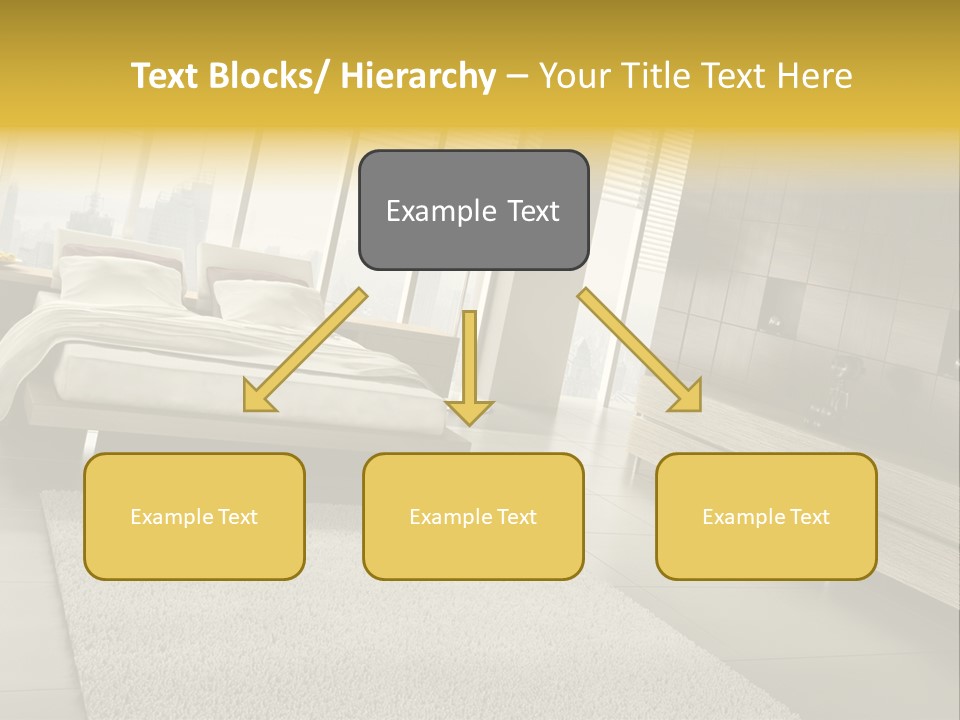 Text Blocks/ Hierarchy – Your Title Text Here

Example Text

Example Text

Example Text

Example Text